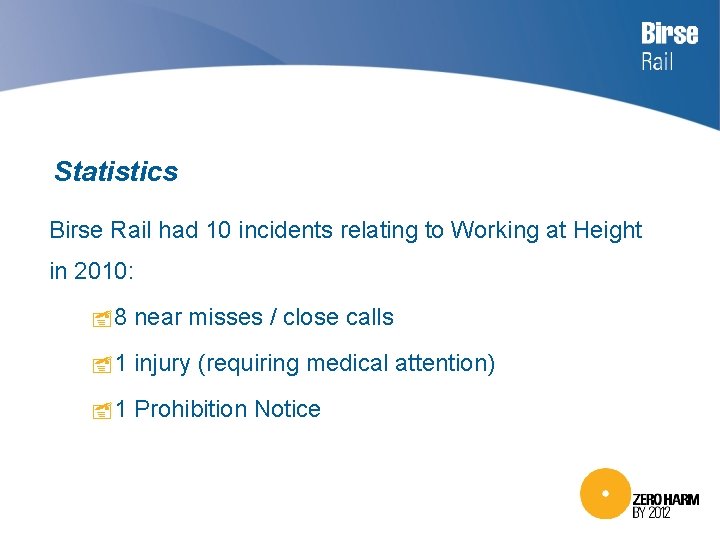 Birse
Rail

Statistics

Birse Rail had 10 incidents relating to Working at Height in 2010:

8 near misses / close calls

1 injury (requiring medical attention)

1 Prohibition Notice

ZERO HARM
BY 2012